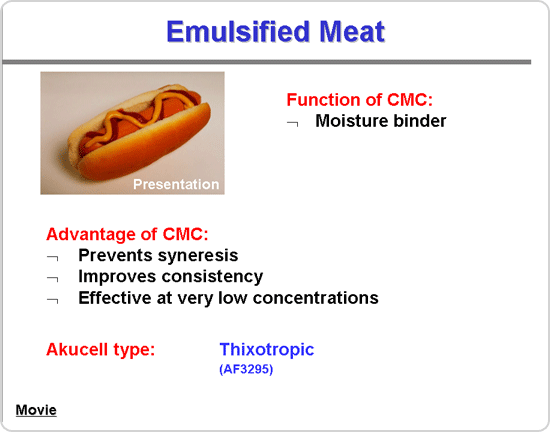 Emulsified Meat

Presentation

Function of CMC:
¬ Moisture binder

Advantage of CMC:
¬ Prevents syneresis
¬ Improves consistency
¬ Effective at very low concentrations

Akucell type: Thixotropic
(AF3295)

Movie